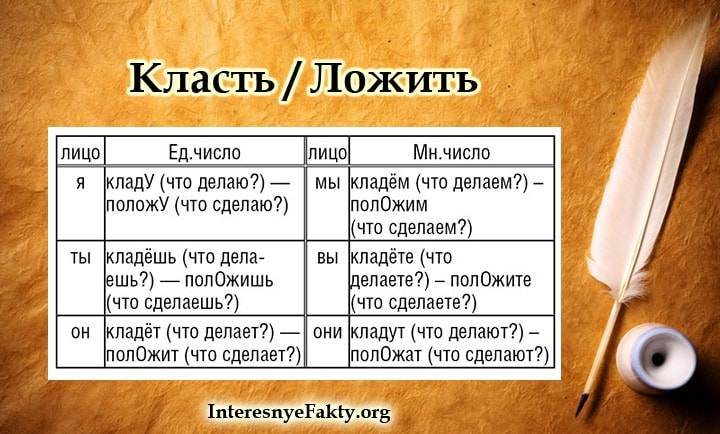 Класть / Ложить

| лицо | Ед.число | лицо | Мн.число |
|---|---|---|---|
| я | кладУ (что делаю?) — положУ (что сделаю?) | мы | кладём (что делаем?) – полОжим (что сделаем?) |
| ты | кладёшь (что делаешь?) — полОжишь (что сделаешь?) | вы | кладёте (что делаете?) – полОжите (что сделаете?) |
| он | кладёт (что делает?) — полОжит (что сделает?) | они | кладут (что делают?) – полОжат (что сделают?) |

InteresnyeFakty.org